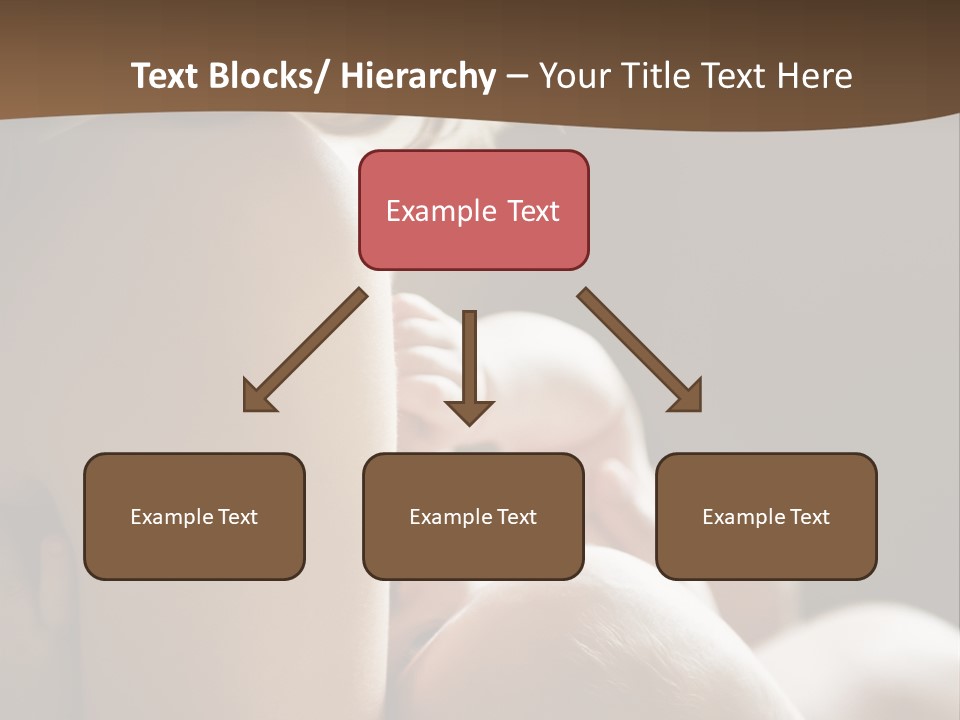 Text Blocks/ Hierarchy – Your Title Text Here

Example Text

Example Text

Example Text

Example Text